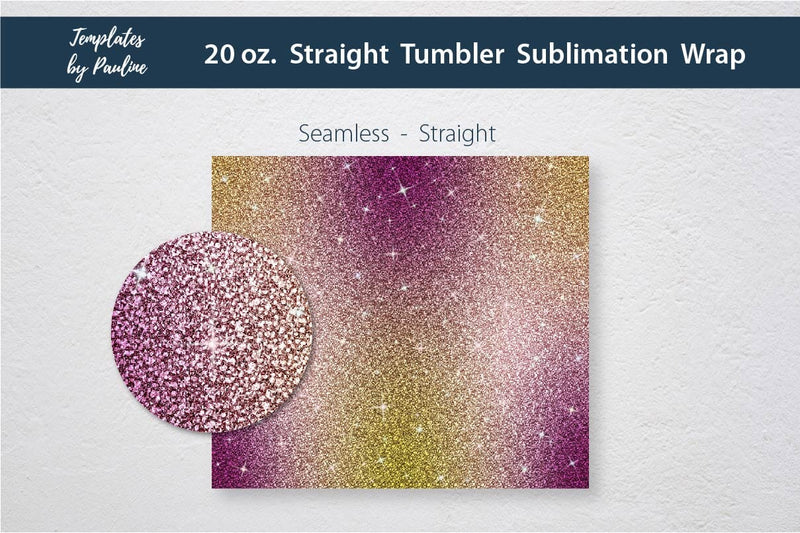 Templates by Pauline

20 oz. Straight Tumbler Sublimation Wrap

Seamless - Straight